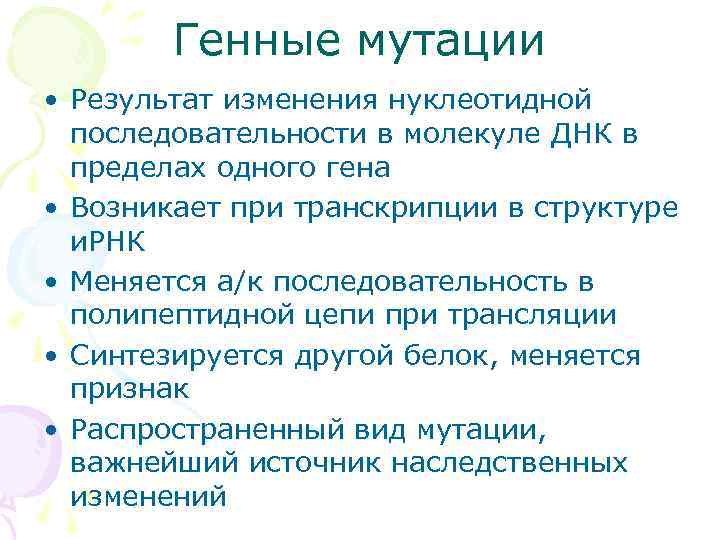 Генные мутации

• Результат изменения нуклеотидной последовательности в молекуле ДНК в пределах одного гена
• Возникает при транскрипции в структуре иРНК
• Меняется а/к последовательность в полипептидной цепи при трансляции
• Синтезируется другой белок, меняется признак
• Распространенный вид мутации, важнейший источник наследственных изменений